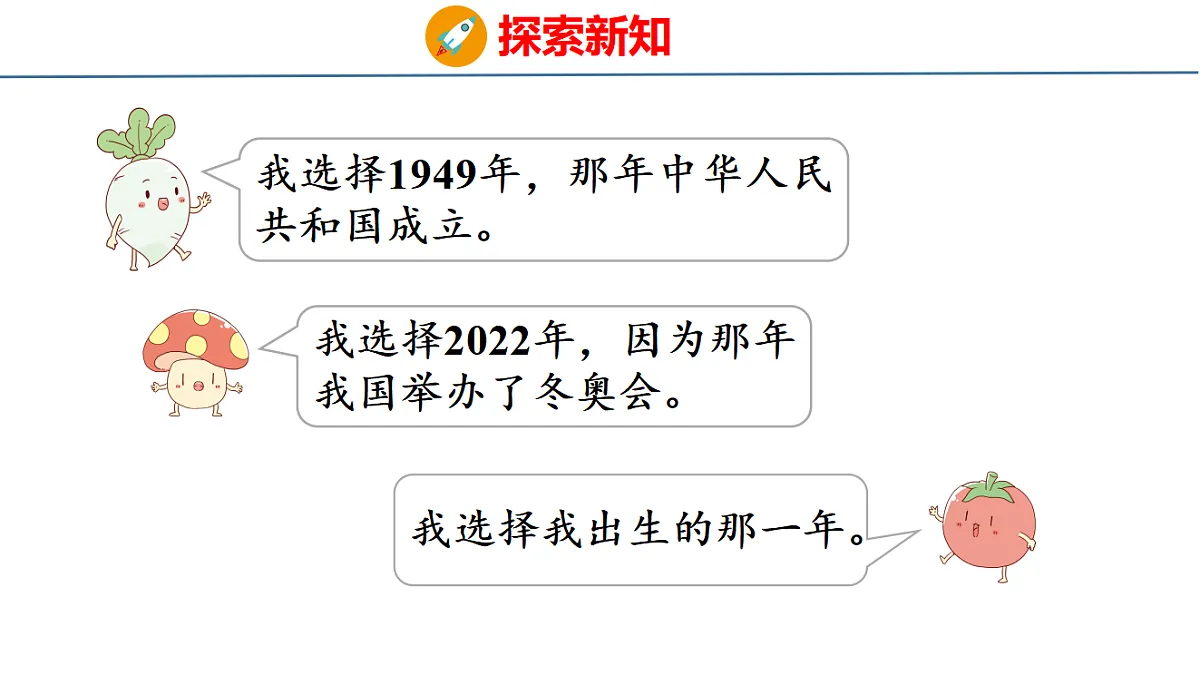 探索新知

我选择1949年，那年中华人民共和国成立。

我选择2022年，因为那年我国举办了冬奥会。

我选择我出生的那一年。